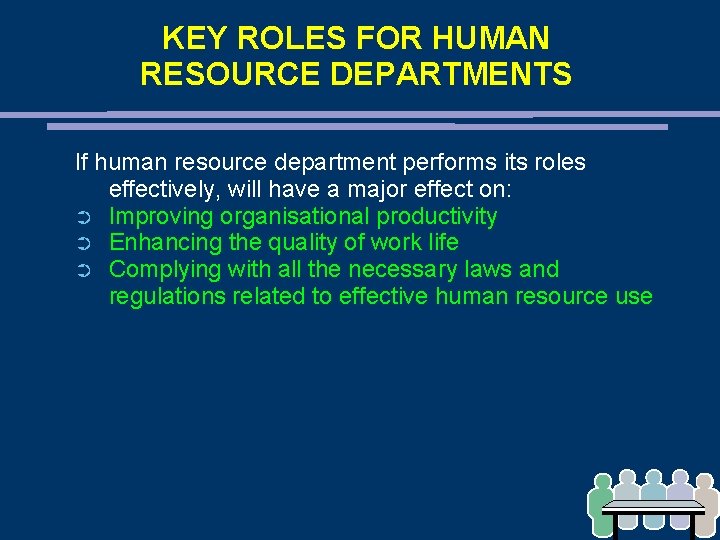 KEY ROLES FOR HUMAN RESOURCE DEPARTMENTS

If human resource department performs its roles effectively, will have a major effect on:

➲ Improving organisational productivity
➲ Enhancing the quality of work life
➲ Complying with all the necessary laws and regulations related to effective human resource use